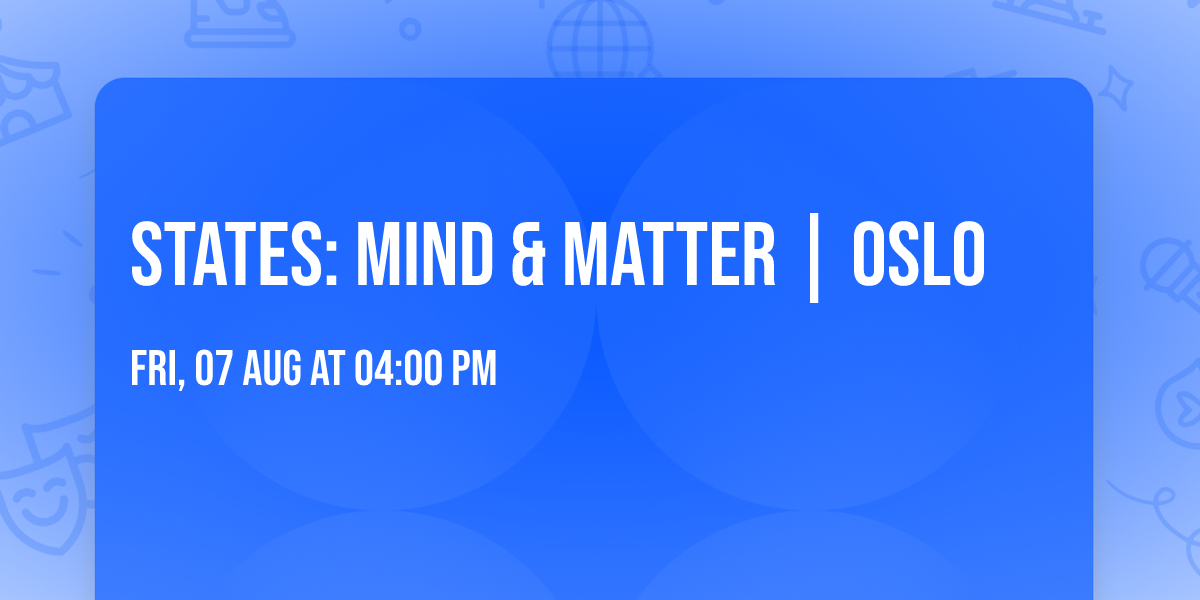 STATES: MIND & MATTER | OSLO

FRI, 07 AUG AT 04:00 PM